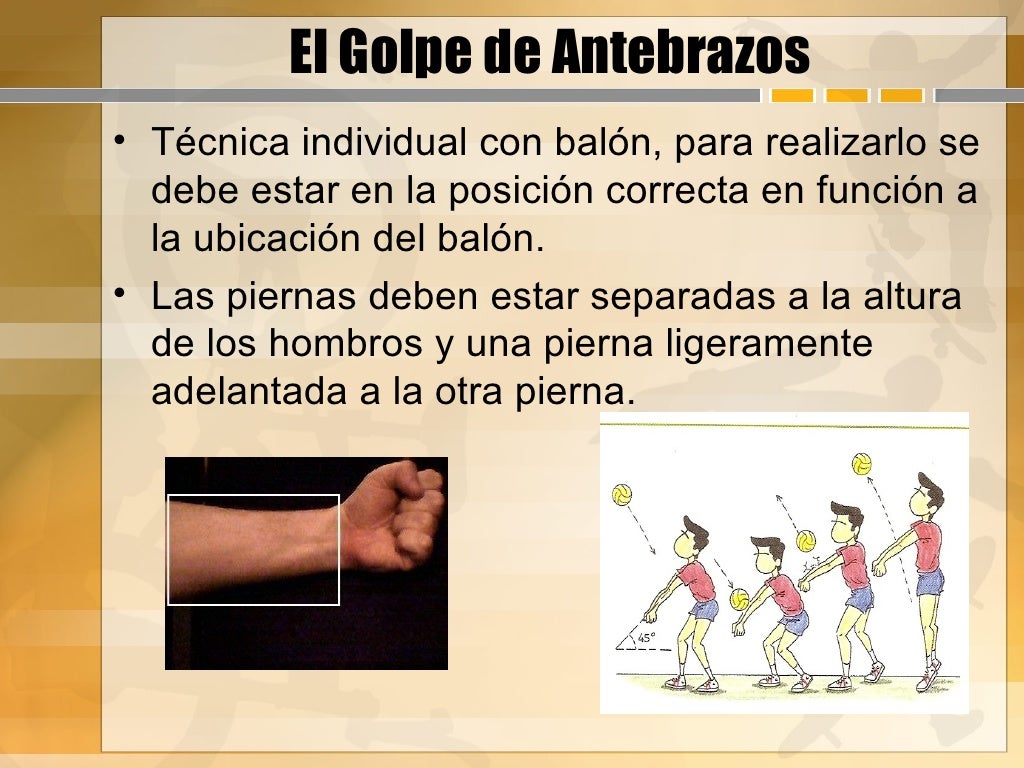 El Golpe de Antebrazos

• Técnica individual con balón, para realizarlo se debe estar en la posición correcta en función a la ubicación del balón.

• Las piernas deben estar separadas a la altura de los hombros y una pierna ligeramente adelantada a la otra pierna.

45°